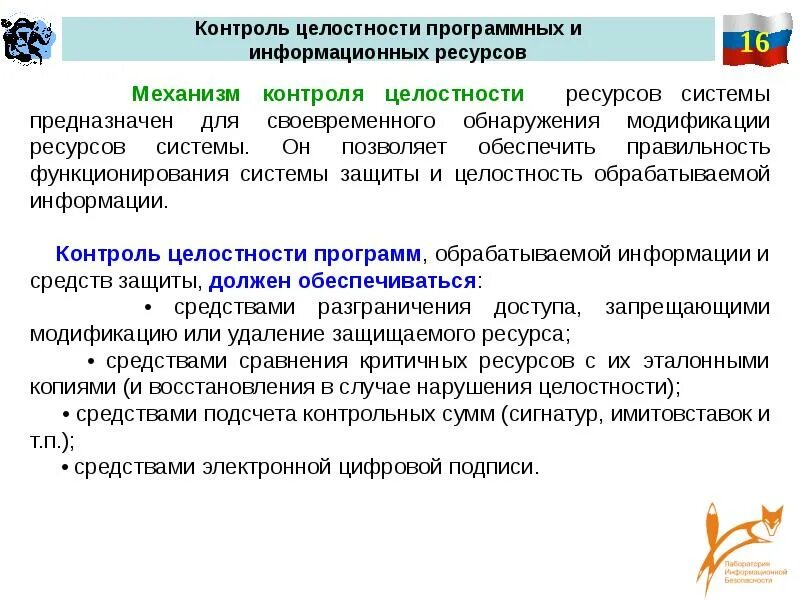 Контроль целостности программных и информационных ресурсов

16

Механизм контроля целостности ресурсов системы предназначен для своевременного обнаружения модификации ресурсов системы. Он позволяет обеспечить правильность функционирования системы защиты и целостность обрабатываемой информации.

Контроль целостности программ, обрабатываемой информации и средств защиты, должен обеспечиваться:

• средствами разграничения доступа, запрещающими модификацию или удаление защищаемого ресурса;

• средствами сравнения критичных ресурсов с их эталонными копиями (и восстановления в случае нарушения целостности);

• средствами подсчета контрольных сумм (сигнатур, имитовставок и т.п.);

• средствами электронной цифровой подписи.

Лаборатория Информационной Безопасности